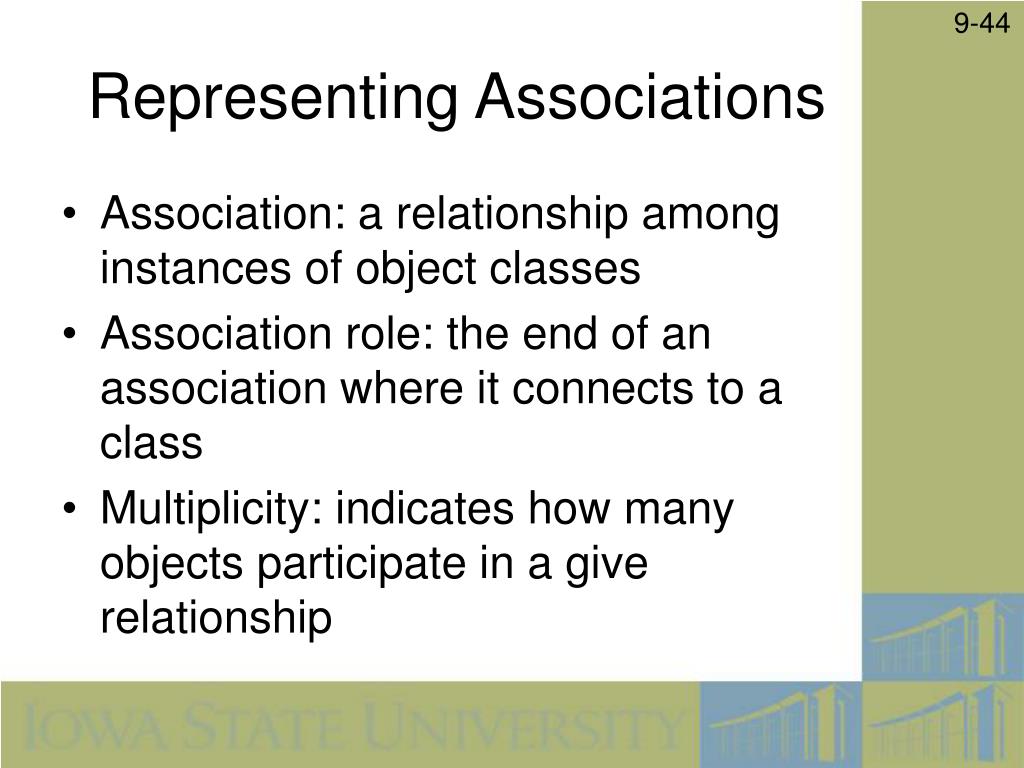 9-44

Representing Associations

• Association: a relationship among instances of object classes
• Association role: the end of an association where it connects to a class
• Multiplicity: indicates how many objects participate in a give relationship

IOWA STATE UNIVERSITY